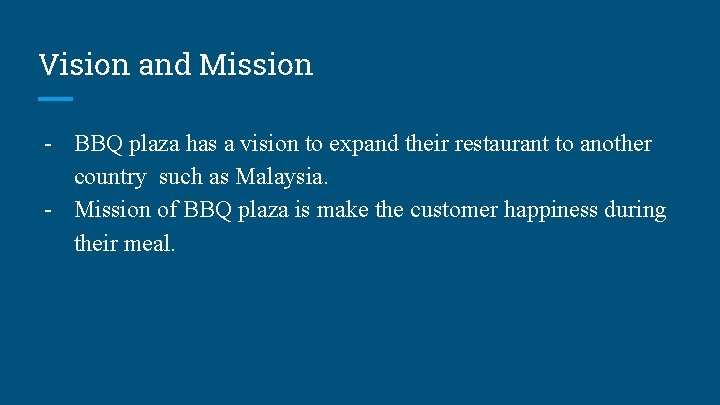 Vision and Mission

- BBQ plaza has a vision to expand their restaurant to another country such as Malaysia.
- Mission of BBQ plaza is make the customer happiness during their meal.